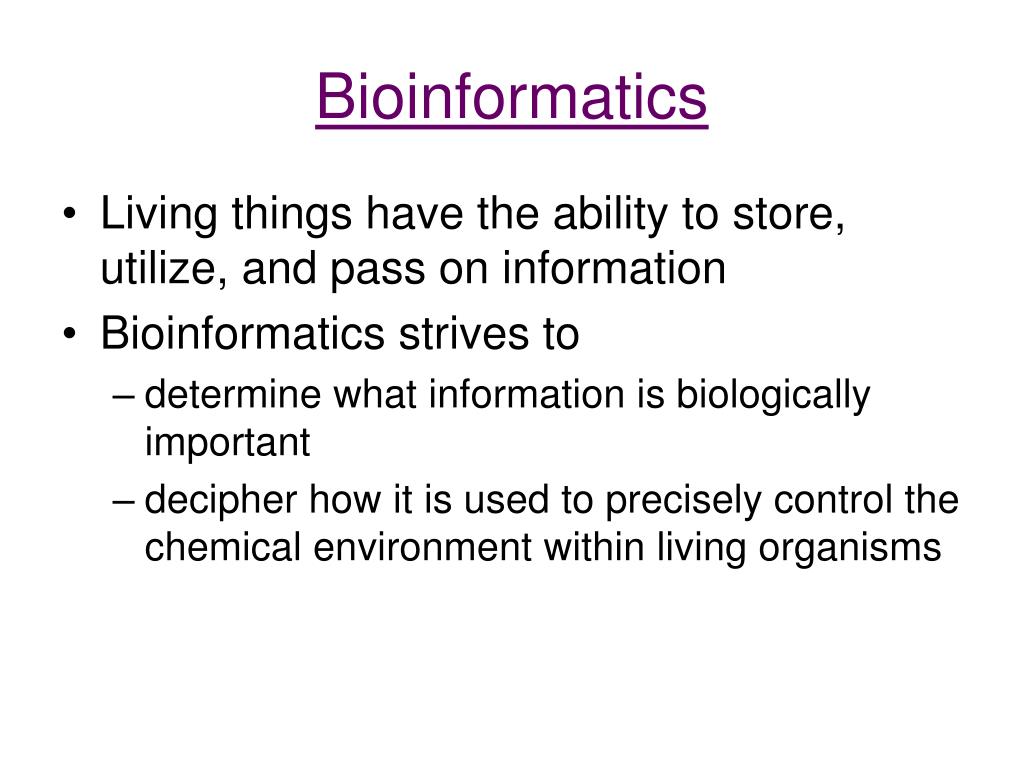 Bioinformatics

• Living things have the ability to store, utilize, and pass on information
• Bioinformatics strives to
– determine what information is biologically important
– decipher how it is used to precisely control the chemical environment within living organisms